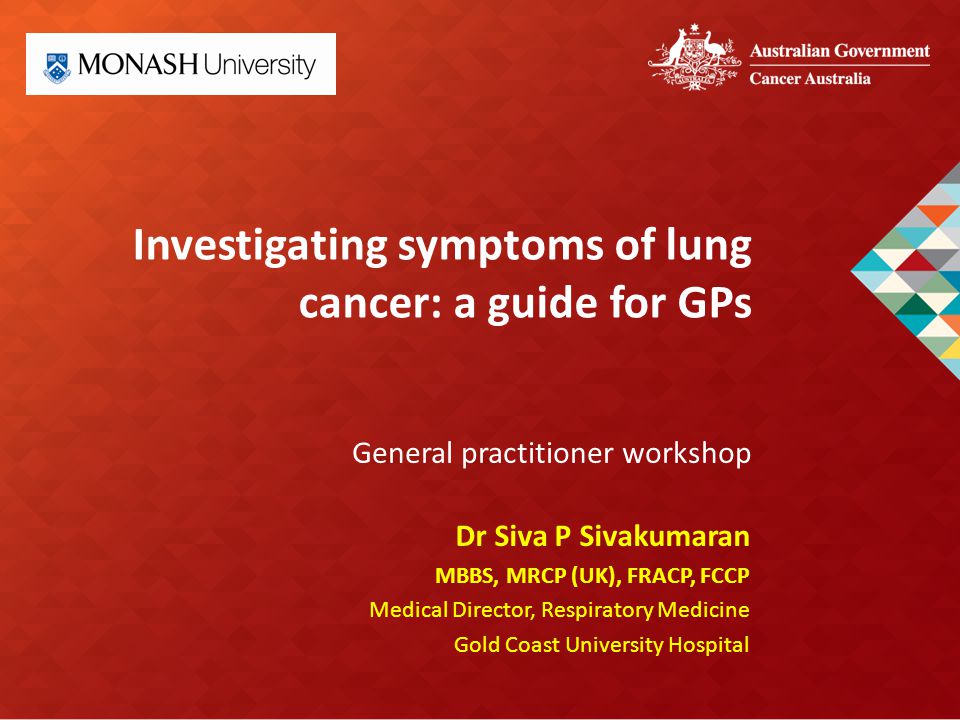 MONASH University

Australian Government
Cancer Australia

Investigating symptoms of lung cancer: a guide for GPs

General practitioner workshop

Dr Siva P Sivakumaran
MBBS, MRCP (UK), FRACP, FCCP
Medical Director, Respiratory Medicine
Gold Coast University Hospital